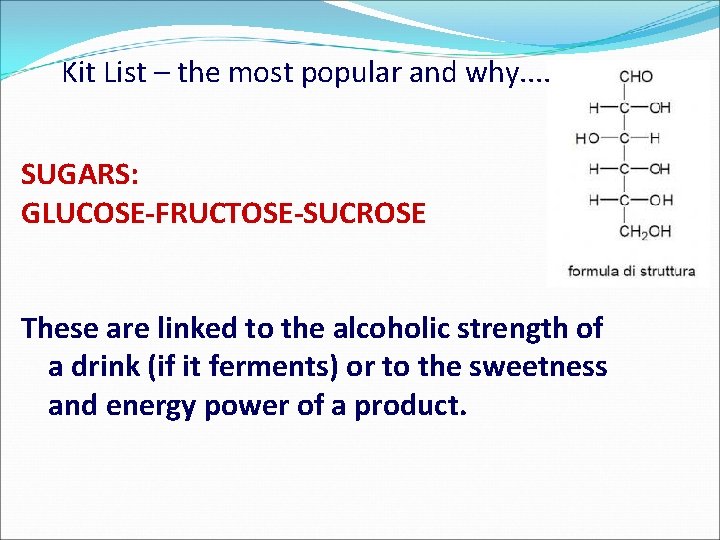 Kit List – the most popular and why....

SUGARS:
GLUCOSE-FRUCTOSE-SUCROSE

CHO
H—C—OH
HO—C—H
H—C—OH
H—C—OH
$CH_2OH$
formula di struttura

These are linked to the alcoholic strength of a drink (if it ferments) or to the sweetness and energy power of a product.